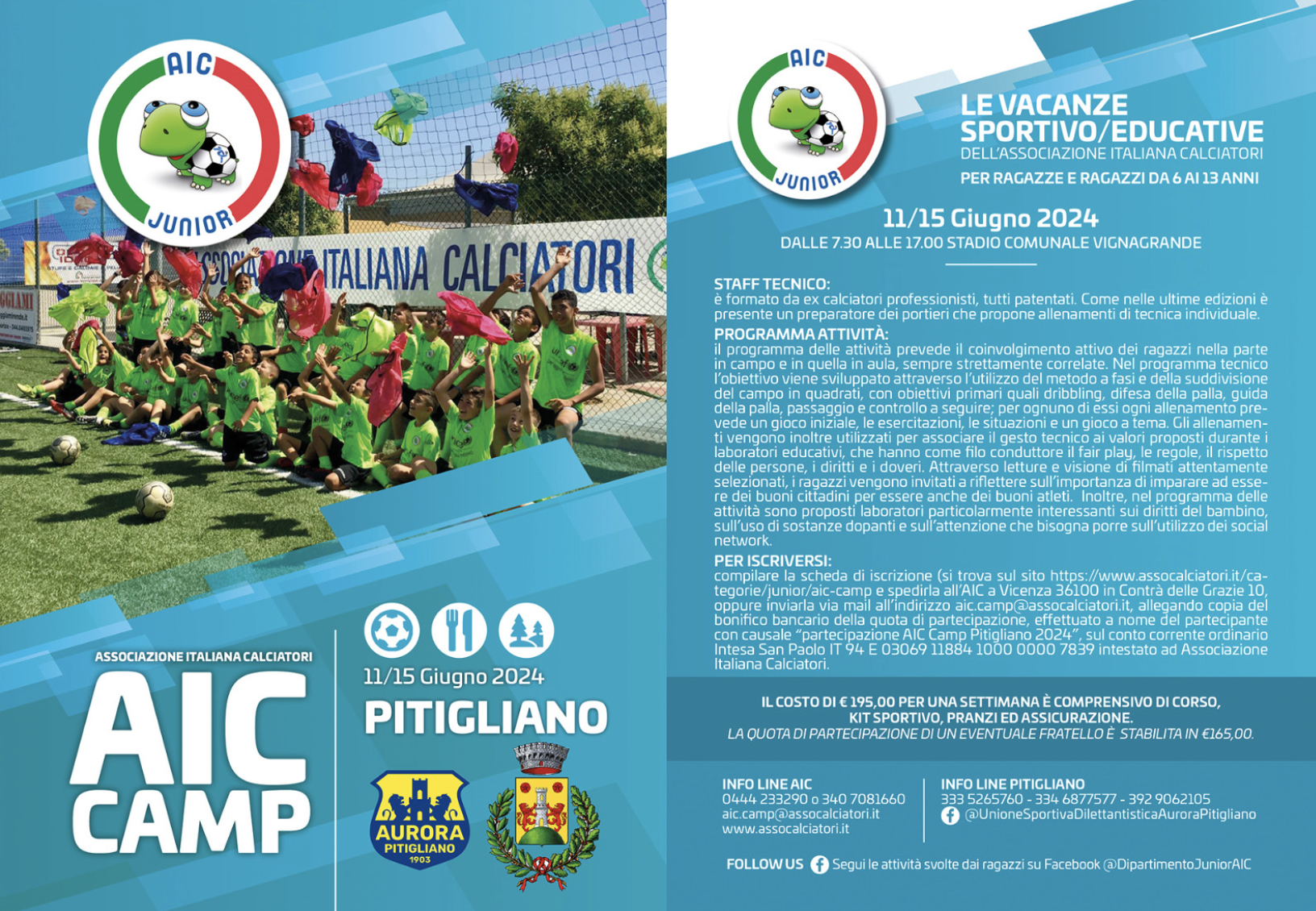 AIC
JUNIOR

ASSOCIAZIONE ITALIANA CALCIATORI

ASSOCIAZIONE ITALIANA CALCIATORI

AIC CAMP

11/15 Giugno 2024

PITIGLIANO

AURORA PITIGLIANO 1903

AIC
JUNIOR

LE VACANZE SPORTIVO/EDUCATIVE
DELL'ASSOCIAZIONE ITALIANA CALCIATORI
PER RAGAZZE E RAGAZZI DA 6 AI 13 ANNI

11/15 Giugno 2024
DALLE 7.30 ALLE 17.00 STADIO COMUNALE VIGNAGRANDE

STAFF TECNICO:
è formato da ex calciatori professionisti, tutti patentati. Come nelle ultime edizioni è presente un preparatore dei portieri che propone allenamenti di tecnica individuale.

PROGRAMMA ATTIVITÀ:
il programma delle attività prevede il coinvolgimento attivo dei ragazzi nella parte in campo e in quella in aula, sempre strettamente correlate. Nel programma tecnico l'obiettivo viene sviluppato attraverso l'utilizzo del metodo a fasi e della suddivisione del campo in quadrati, con obiettivi primari quali dribbling, difesa della palla, guida della palla, passaggio e controllo a seguire; per ognuno di essi ogni allenamento prevede un gioco iniziale, le esercitazioni, le situazioni e un gioco a tema. Gli allenamenti vengono inoltre utilizzati per associare il gesto tecnico ai valori proposti durante i laboratori educativi, che hanno come filo conduttore il fair play, le regole, il rispetto delle persone, i diritti e i doveri. Attraverso letture e visione di filmati attentamente selezionati, i ragazzi vengono invitati a riflettere sull'importanza di imparare ad essere dei buoni cittadini per essere anche dei buoni atleti. Inoltre, nel programma delle attività sono proposti laboratori particolarmente interessanti sui diritti del bambino, sull'uso di sostanze dopanti e sull'attenzione che bisogna porre sull'utilizzo dei social network.

PER ISCRIVERSI:
compilare la scheda di iscrizione (si trova sul sito https://www.assocalciatori.it/categorie/junior/aic-camp e spedirla all'AIC a Vicenza 36100 in Contrà delle Grazie 10, oppure inviarla via mail all'indirizzo aic.camp@assocalciatori.it, allegando copia del bonifico bancario della quota di partecipazione, effettuato a nome del partecipante con causale "partecipazione AIC Camp Pitigliano 2024", sul conto corrente ordinario Intesa San Paolo IT 94 E 03069 11884 1000 0000 7839 intestato ad Associazione Italiana Calciatori.

IL COSTO DI € 195,00 PER UNA SETTIMANA È COMPRENSIVO DI CORSO, KIT SPORTIVO, PRANZI ED ASSICURAZIONE.
LA QUOTA DI PARTECIPAZIONE DI UN EVENTUALE FRATELLO È STABILITA IN €165,00.

INFO LINE AIC
0444 233290 o 340 7081660
aic.camp@assocalciatori.it
www.assocalciatori.it

INFO LINE PITIGLIANO
333 5265760 - 334 6877577 - 392 9062105
@UnioneSportivaDilettantisticaAuroraPitigliano

FOLLOW US Segui le attività svolte dai ragazzi su Facebook @DipartimentoJuniorAIC